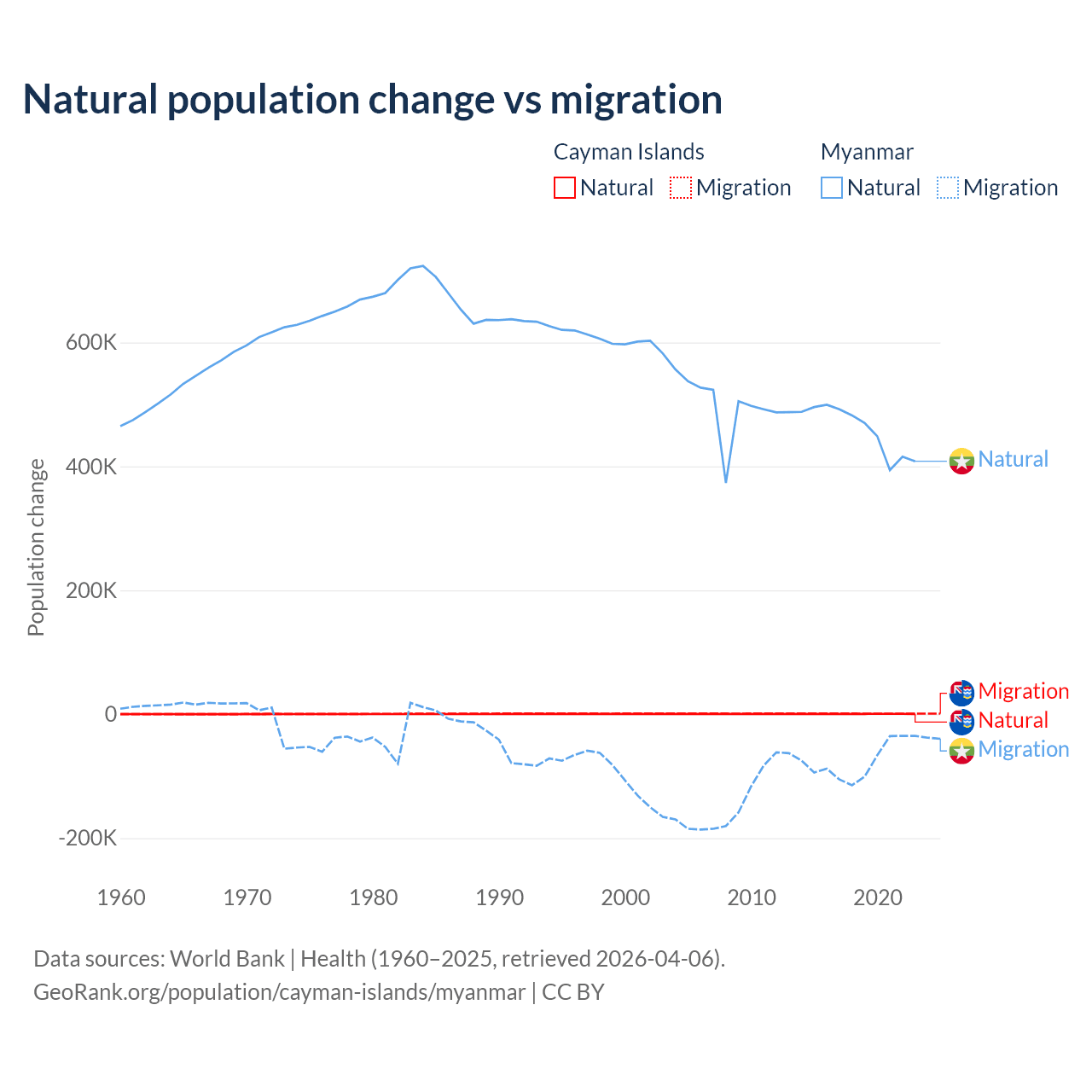 Natural population change vs migration

Cayman Islands
Natural Migration

Myanmar
Natural Migration

Population change

600K
400K
200K
0
-200K

1960 1970 1980 1990 2000 2010 2020

Natural
Migration
Natural
Migration

Data sources: World Bank | Health (1960–2025, retrieved 2026-04-06).
GeoRank.org/population/cayman-islands/myanmar | CC BY